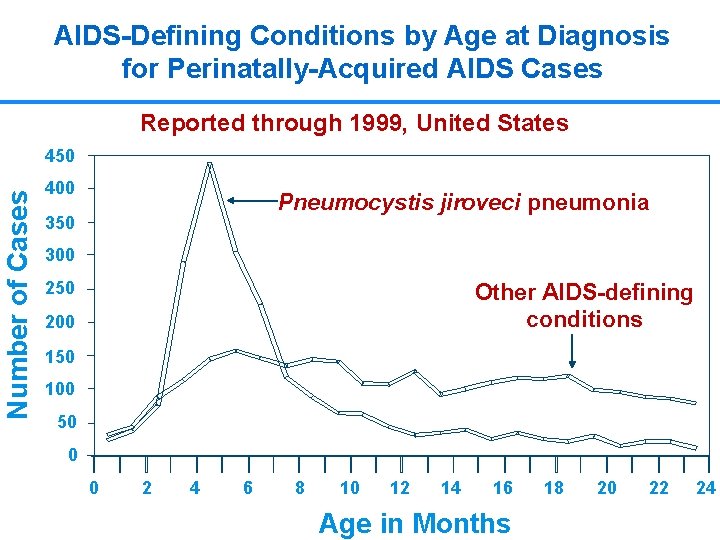 AIDS-Defining Conditions by Age at Diagnosis for Perinatally-Acquired AIDS Cases

Reported through 1999, United States

Number of Cases

450
400
350
300
250
200
150
100
50
0

Pneumocystis jiroveci pneumonia

Other AIDS-defining conditions

0 2 4 6 8 10 12 14 16 18 20 22 24

Age in Months